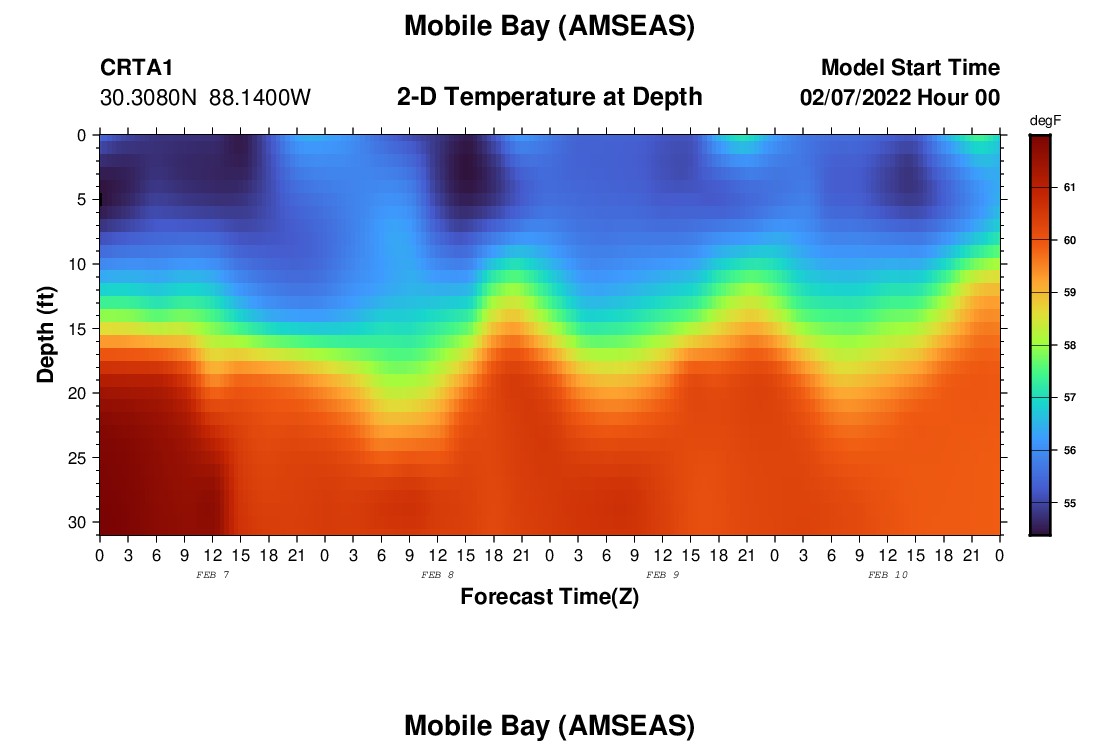 Mobile Bay (AMSEAS)

CRTA1
30.3080N 88.1400W

2-D Temperature at Depth

Model Start Time
02/07/2022 Hour 00

degF
61
60
59
58
57
56
55

Depth (ft)
0
5
10
15
20
25
30

0 3 6 9 12 15 18 21 0 3 6 9 12 15 18 21 0 3 6 9 12 15 18 21 0 3 6 9 12 15 18 21 0
FEB 7
FEB 8
FEB 9
FEB 10

Forecast Time(Z)

Mobile Bay (AMSEAS)